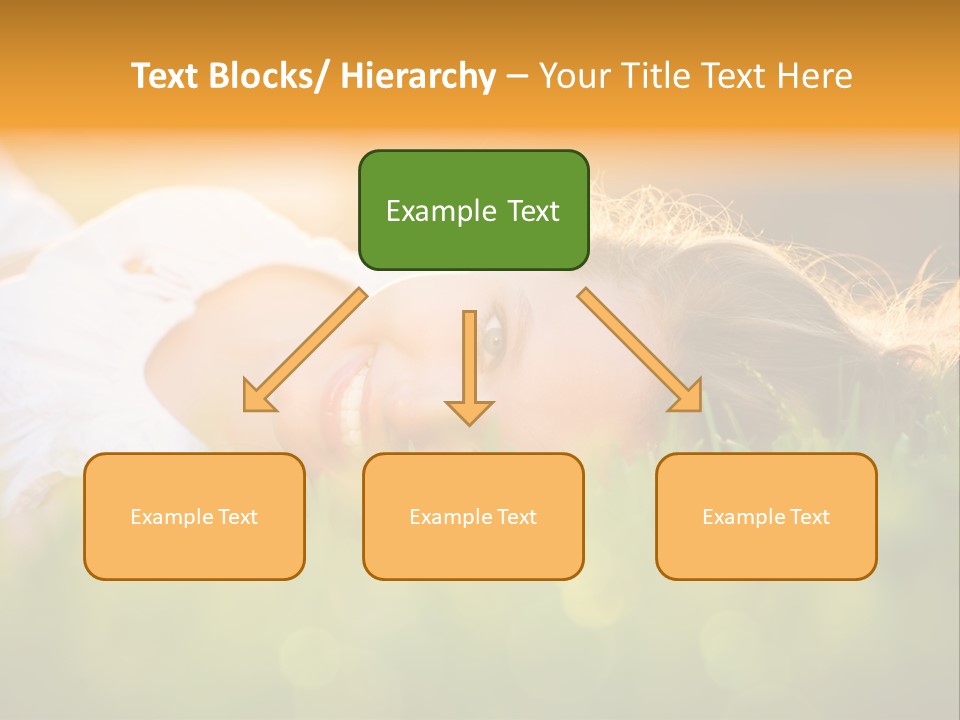 Text Blocks/ Hierarchy – Your Title Text Here

Example Text

Example Text

Example Text

Example Text